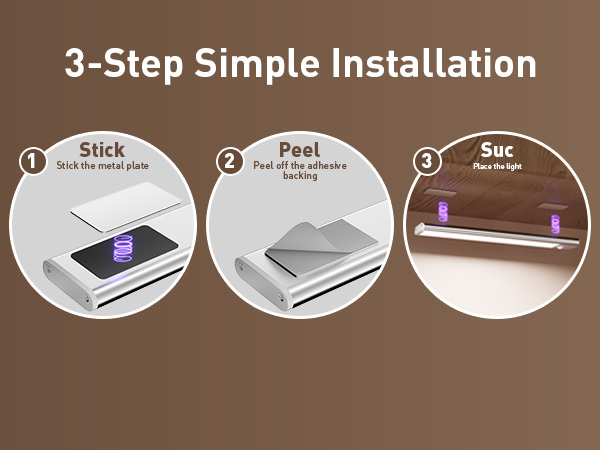 3-Step Simple Installation

1
Stick
Stick the metal plate

2
Peel
Peel off the adhesive backing

3
Suc
Place the light